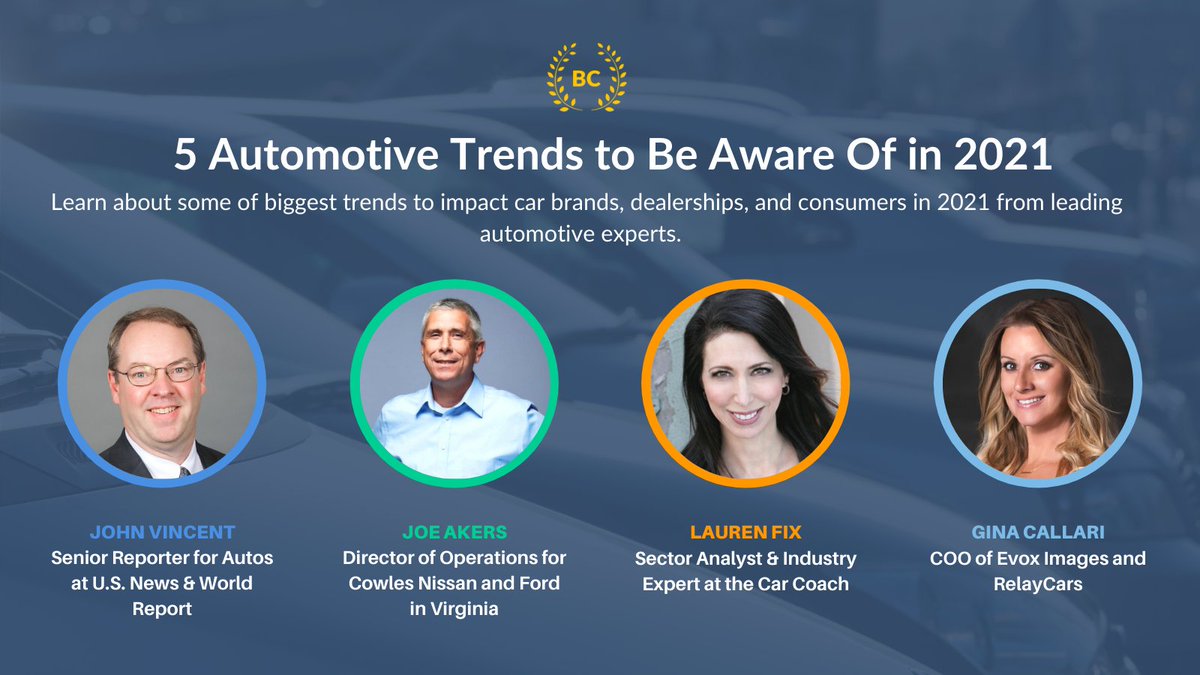 BC

5 Automotive Trends to Be Aware Of in 2021

Learn about some of biggest trends to impact car brands, dealerships, and consumers in 2021 from leading automotive experts.

JOHN VINCENT
Senior Reporter for Autos at U.S. News & World Report

JOE AKERS
Director of Operations for Cowles Nissan and Ford in Virginia

LAUREN FIX
Sector Analyst & Industry Expert at the Car Coach

GINA CALLARI
COO of Evox Images and RelayCars